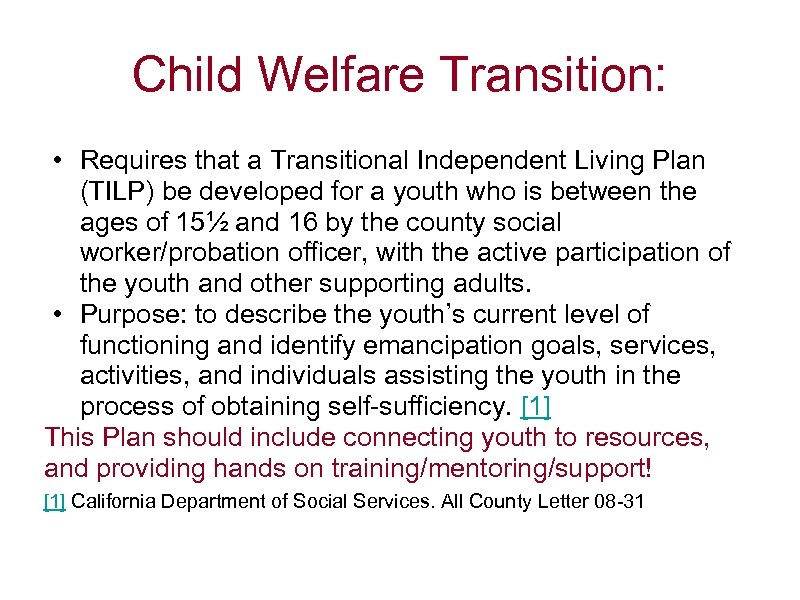 Child Welfare Transition:

• Requires that a Transitional Independent Living Plan (TILP) be developed for a youth who is between the ages of 15½ and 16 by the county social worker/probation officer, with the active participation of the youth and other supporting adults.
• Purpose: to describe the youth's current level of functioning and identify emancipation goals, services, activities, and individuals assisting the youth in the process of obtaining self-sufficiency. [1]

This Plan should include connecting youth to resources, and providing hands on training/mentoring/support!

[1] California Department of Social Services. All County Letter 08-31